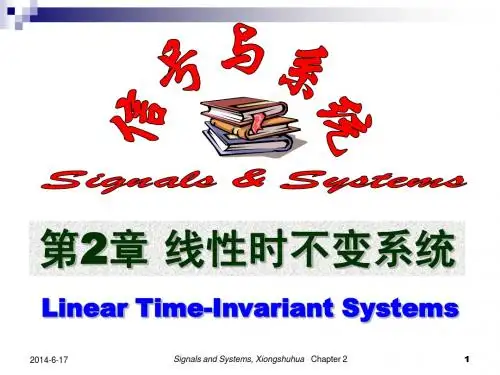 信号与系统

Signals & Systems

第2章 线性时不变系统

Linear Time-Invariant Systems

2014-6-17

Signals and Systems, Xiongshuhua Chapter 2

1